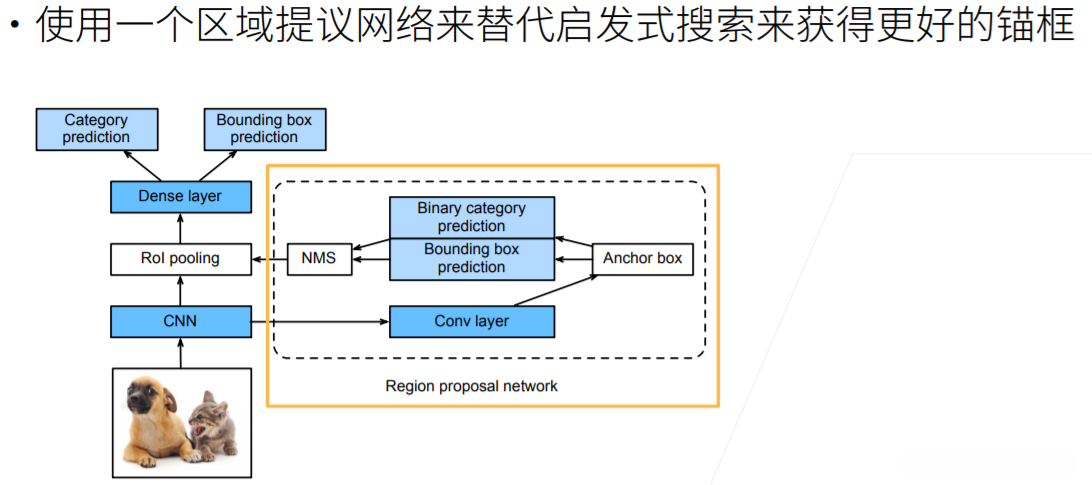 • 使用一个区域提议网络来替代启发式搜索来获得更好的锚框

Category prediction

Bounding box prediction

Dense layer

RoI pooling

CNN

NMS

Binary category prediction

Bounding box prediction

Anchor box

Conv layer

Region proposal network